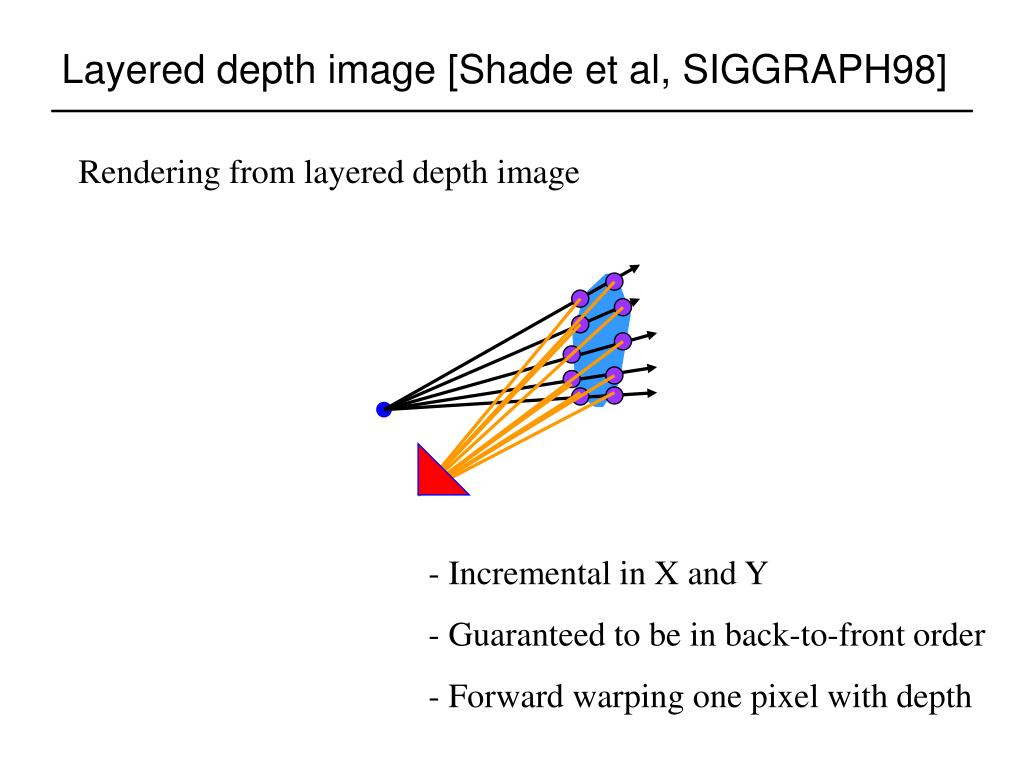 Layered depth image [Shade et al, SIGGRAPH98]

Rendering from layered depth image

- Incremental in X and Y

- Guaranteed to be in back-to-front order

- Forward warping one pixel with depth